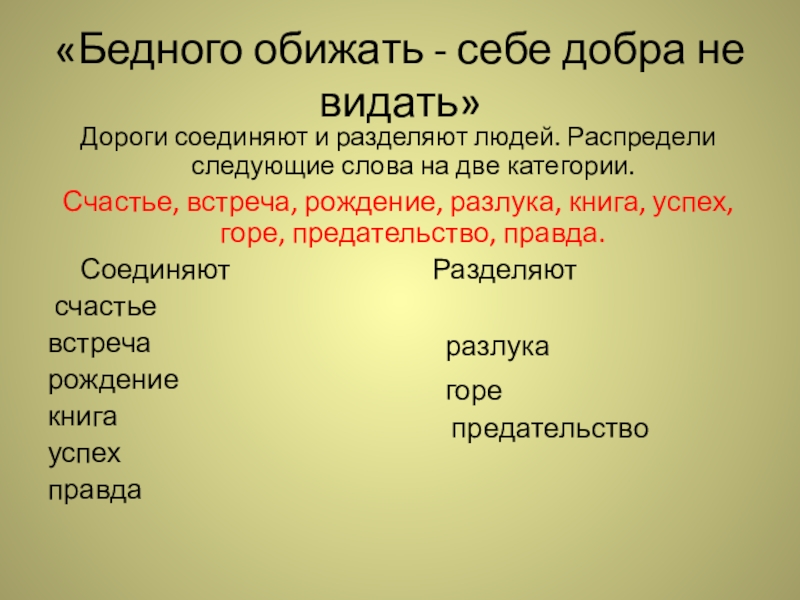 «Бедного обижать - себе добра не видать»

Дороги соединяют и разделяют людей. Распредели следующие слова на две категории.

Счастье, встреча, рождение, разлука, книга, успех, горе, предательство, правда.

Соединяют

счастье
встреча
рождение
книга
успех
правда

Разделяют

разлука
горе
предательство